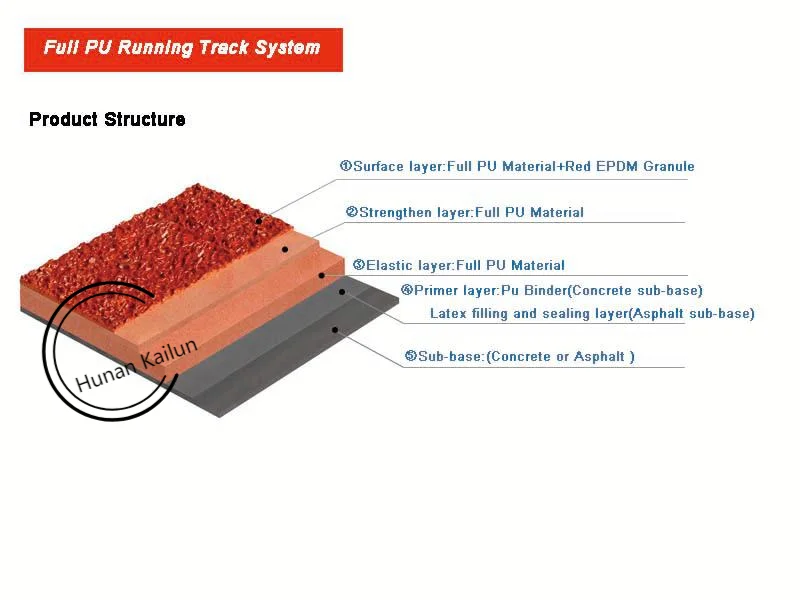 Full PU Running Track System

Product Structure

①Surface layer:Full PU Material+Red EPDM Granule

②Strengthen layer:Full PU Material

③Elastic layer:Full PU Material

④Primer layer:Pu Binder(Concrete sub-base)
Latex filling and sealing layer(Asphalt sub-base)

⑤Sub-base:(Concrete or Asphalt )

Hunan Kailun